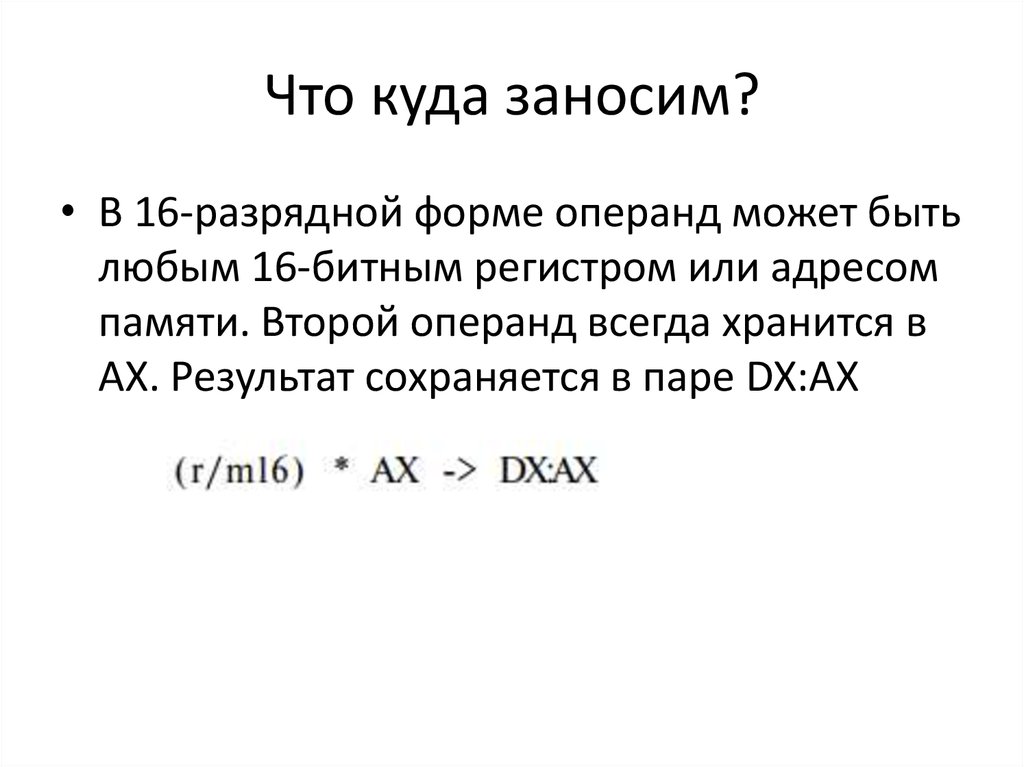 Что куда заносим?

• В 16-разрядной форме операнд может быть любым 16-битным регистром или адресом памяти. Второй операнд всегда хранится в AX. Результат сохраняется в паре DX:AX

(r/m16) * AX -> DX:AX